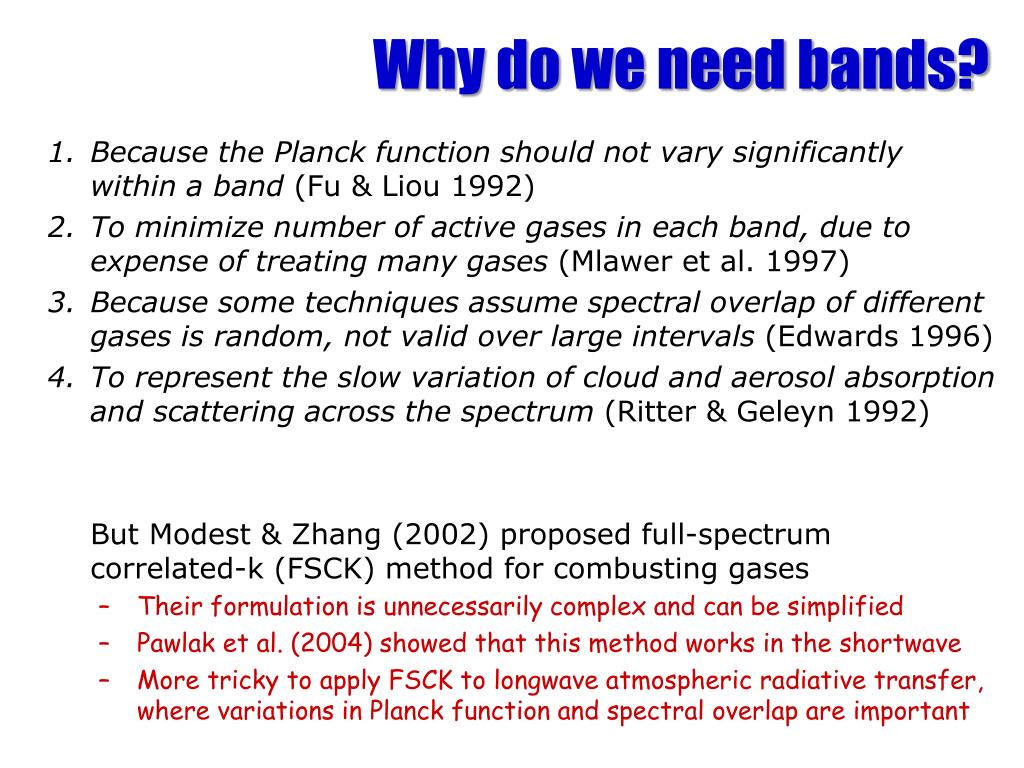 Why do we need bands?

1. Because the Planck function should not vary significantly within a band (Fu & Liou 1992)
2. To minimize number of active gases in each band, due to expense of treating many gases (Mlawer et al. 1997)
3. Because some techniques assume spectral overlap of different gases is random, not valid over large intervals (Edwards 1996)
4. To represent the slow variation of cloud and aerosol absorption and scattering across the spectrum (Ritter & Geleyn 1992)

But Modest & Zhang (2002) proposed full-spectrum correlated-k (FSCK) method for combusting gases
– Their formulation is unnecessarily complex and can be simplified
– Pawlak et al. (2004) showed that this method works in the shortwave
– More tricky to apply FSCK to longwave atmospheric radiative transfer, where variations in Planck function and spectral overlap are important